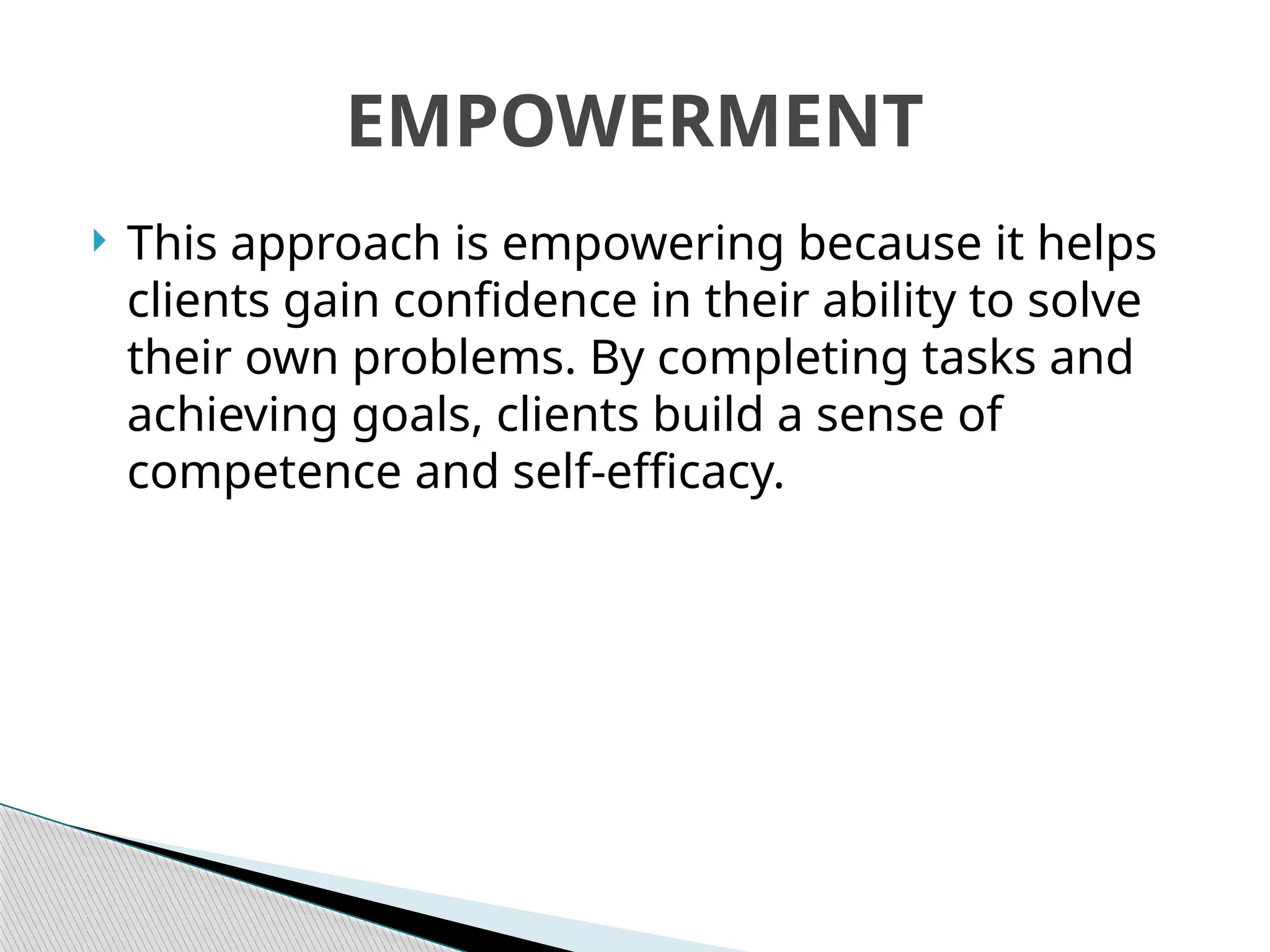 EMPOWERMENT

This approach is empowering because it helps clients gain confidence in their ability to solve their own problems. By completing tasks and achieving goals, clients build a sense of competence and self-efficacy.